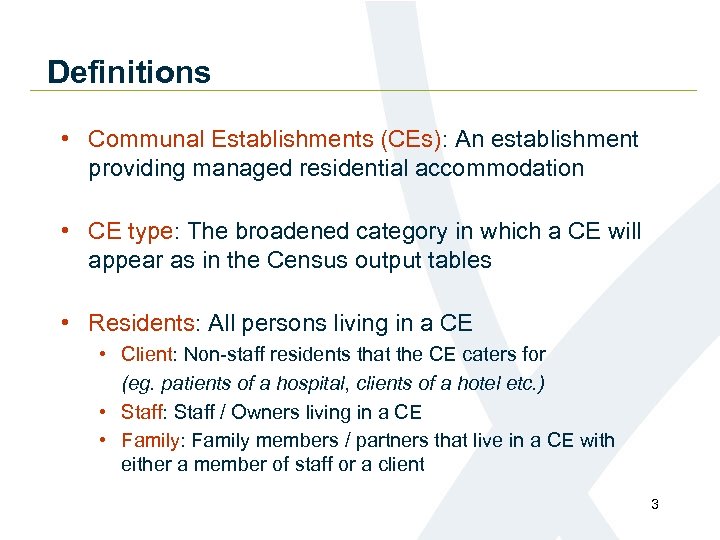 Definitions

• Communal Establishments (CEs): An establishment providing managed residential accommodation

• CE type: The broadened category in which a CE will appear as in the Census output tables

• Residents: All persons living in a CE
  • Client: Non-staff residents that the CE caters for (eg. patients of a hospital, clients of a hotel etc.)
  • Staff: Staff / Owners living in a CE
  • Family: Family members / partners that live in a CE with either a member of staff or a client

3